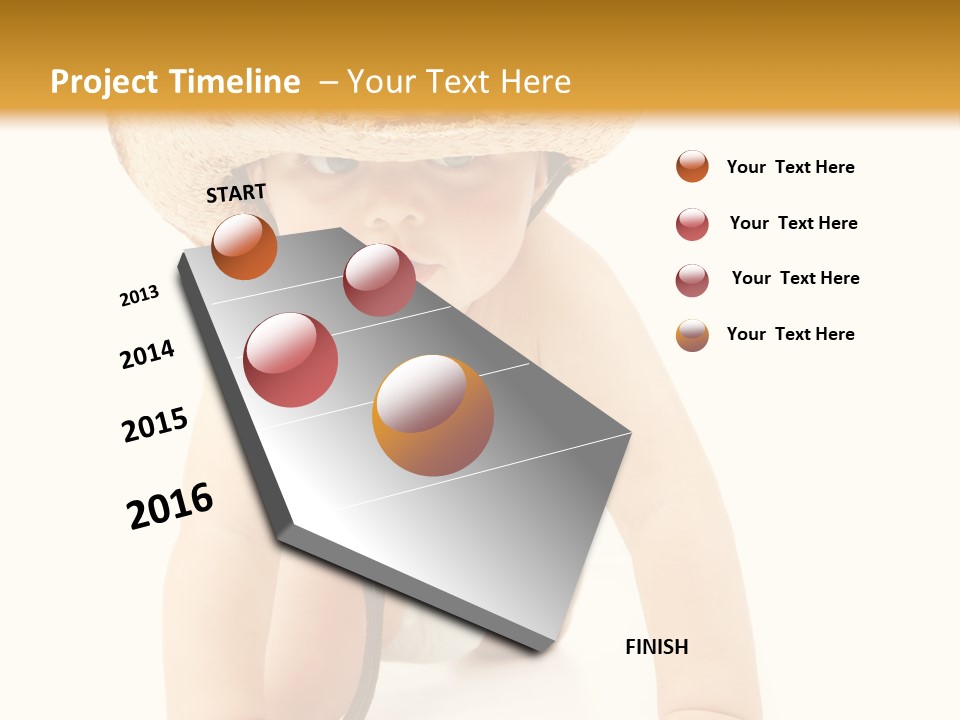 Project Timeline – Your Text Here

START

2013

2014

2015

2016

FINISH

Your Text Here

Your Text Here

Your Text Here

Your Text Here